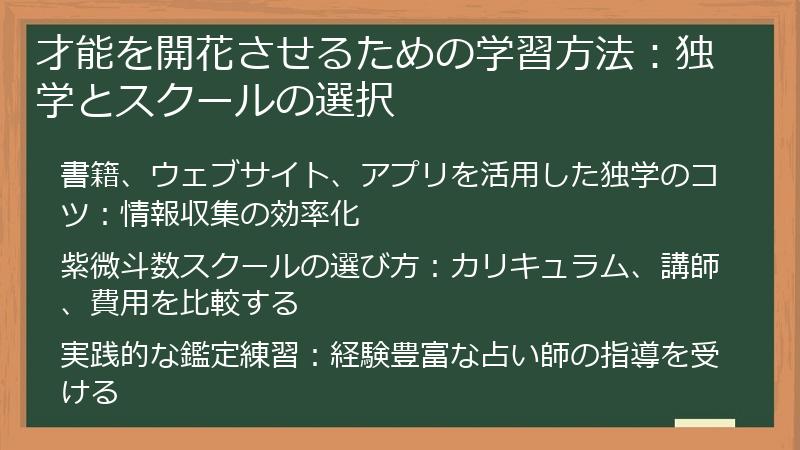 才能を開花させるための学習方法：独学とスクールの選択

書籍、ウェブサイト、アプリを活用した独学のコツ：情報収集の効率化

紫微斗数スクールの選び方：カリキュラム、講師、費用を比較する

実践的な鑑定練習：経験豊富な占い師の指導を受ける